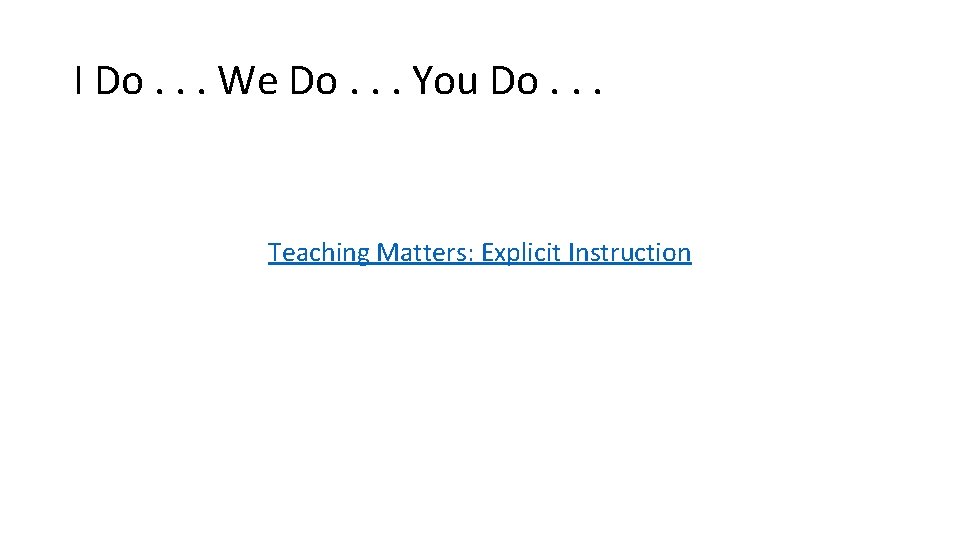 I Do . . . We Do . . . You Do . . .

Teaching Matters: Explicit Instruction